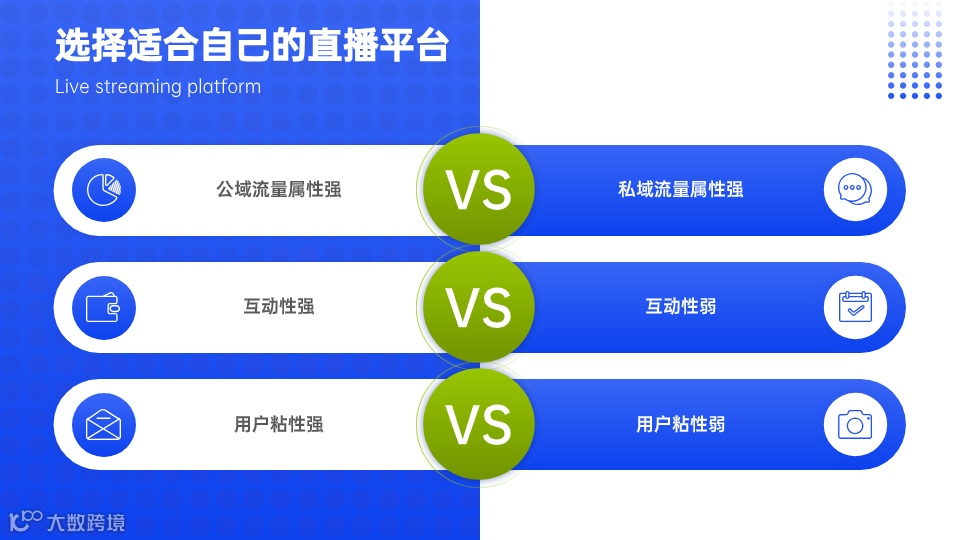 选择适合自己的直播平台
Live streaming platform

公域流量属性强
VS
私域流量属性强

互动性强
VS
互动性弱

用户粘性强
VS
用户粘性弱

大数跨境